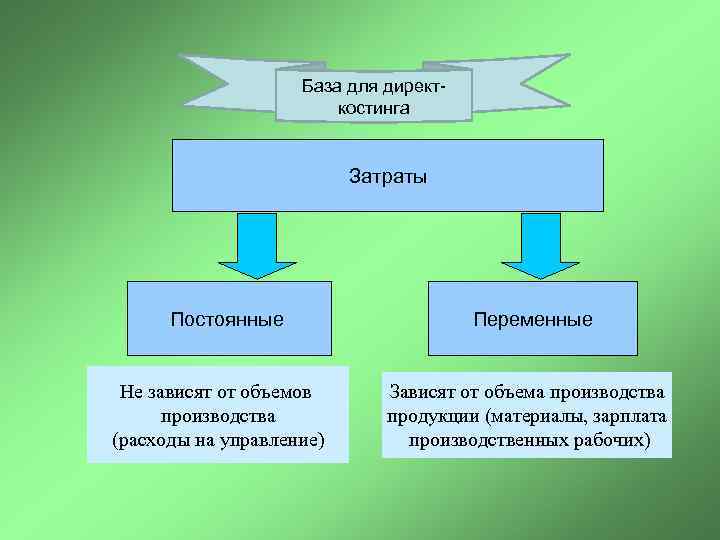 База для директ-костинга

Затраты

Постоянные

Переменные

Не зависят от объемов производства (расходы на управление)

Зависят от объема производства продукции (материалы, зарплата производственных рабочих)